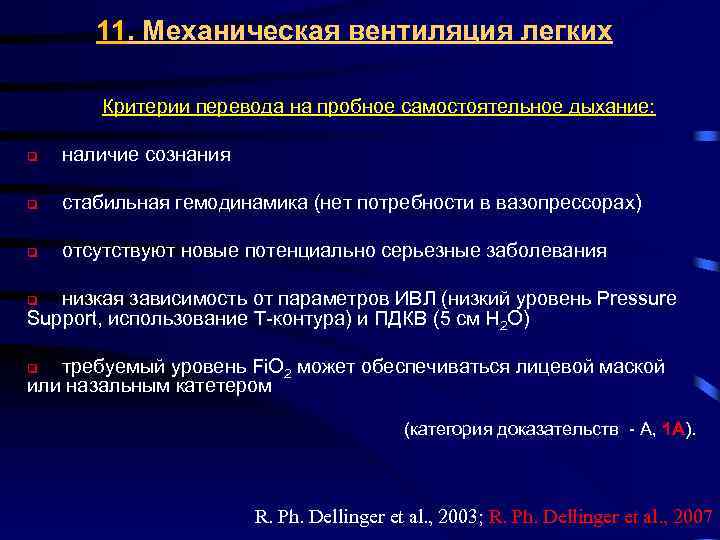 11. Механическая вентиляция легких

Критерии перевода на пробное самостоятельное дыхание:

наличие сознания

стабильная гемодинамика (нет потребности в вазопрессорах)

отсутствуют новые потенциально серьезные заболевания

низкая зависимость от параметров ИВЛ (низкий уровень Pressure Support, использование Т-контура) и ПДКВ (5 см $H_2O$)

требуемый уровень $FiO_2$ может обеспечиваться лицевой маской или назальным катетером

(категория доказательств - А, 1А).

R. Ph. Dellinger et al., 2003; R. Ph. Dellinger et al., 2007